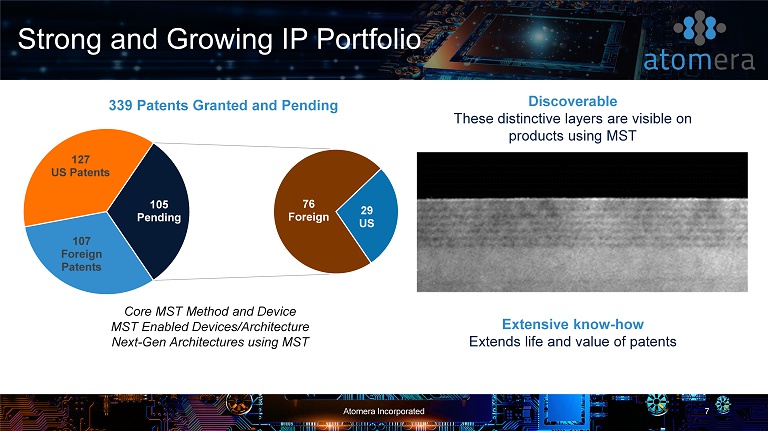 Strong and Growing IP Portfolio

atomera

339 Patents Granted and Pending

127 US Patents

105 Pending

107 Foreign Patents

76 Foreign

29 US

Core MST Method and Device
MST Enabled Devices/Architecture
Next-Gen Architectures using MST

Discoverable
These distinctive layers are visible on products using MST

Extensive know-how
Extends life and value of patents

Atomera Incorporated

7